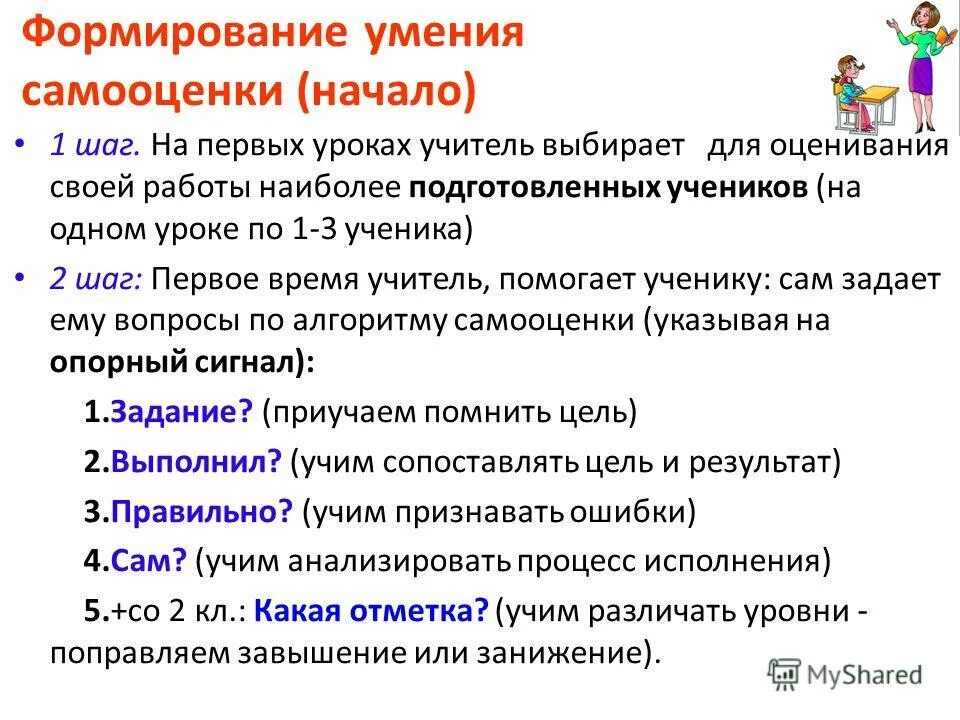 Формирование умения самооценки (начало)

• 1 шаг. На первых уроках учитель выбирает для оценивания своей работы наиболее подготовленных учеников (на одном уроке по 1-3 ученика)

• 2 шаг: Первое время учитель, помогает ученику: сам задает ему вопросы по алгоритму самооценки (указывая на опорный сигнал):

1.Задание? (приучаем помнить цель)

2.Выполнил? (учим сопоставлять цель и результат)

3.Правильно? (учим признавать ошибки)

4.Сам? (учим анализировать процесс исполнения)

5.+со 2 кл.: Какая отметка? (учим различать уровни - поправляем завышение или занижение).

MyShared